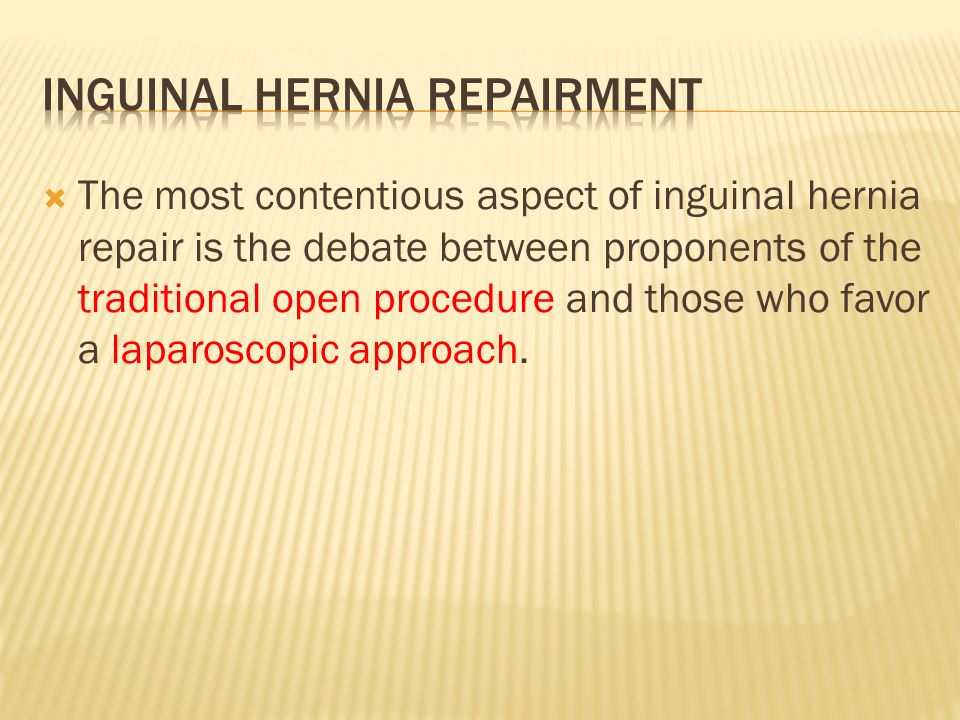 INGUINAL HERNIA REPAIRMENT

The most contentious aspect of inguinal hernia repair is the debate between proponents of the traditional open procedure and those who favor a laparoscopic approach.